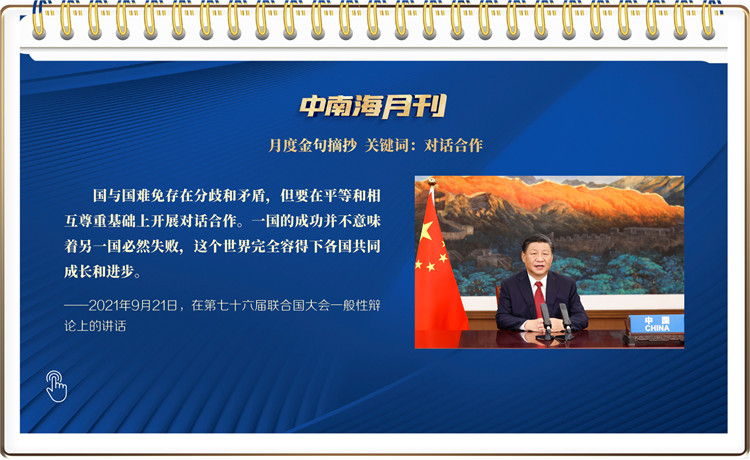 中南海月刊

月度金句摘抄 关键词：对话合作

国与国难免存在分歧和矛盾，但要在平等和相互尊重基础上开展对话合作。一国的成功并不意味着另一国必然失败，这个世界完全容得下各国共同成长和进步。

——2021年9月21日，在第七十六届联合国大会一般性辩论上的讲话

中国
CHINA